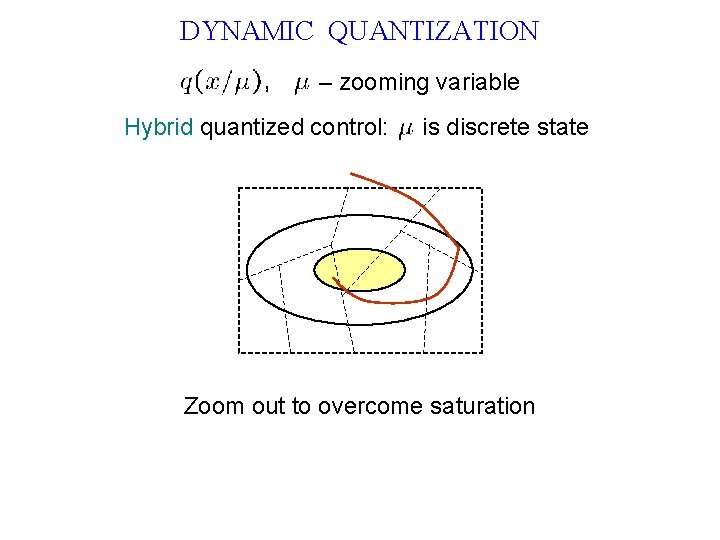 DYNAMIC QUANTIZATION

$q(x/\mu)$, $\mu$ – zooming variable

Hybrid quantized control: $\mu$ is discrete state

Zoom out to overcome saturation